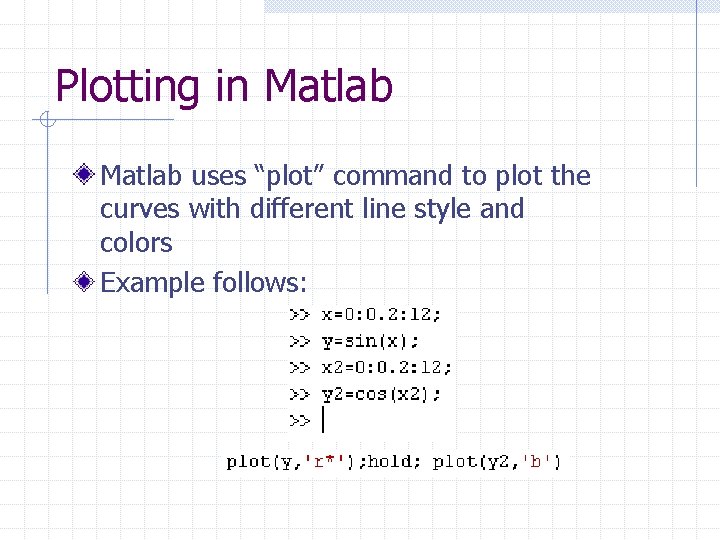 Plotting in Matlab

Matlab uses “plot” command to plot the curves with different line style and colors

Example follows:

>> x=0:0.2:12;
>> y=sin(x);
>> x2=0:0.2:12;
>> y2=cos(x2);
>>

plot(y,'r*');hold; plot(y2,'b')